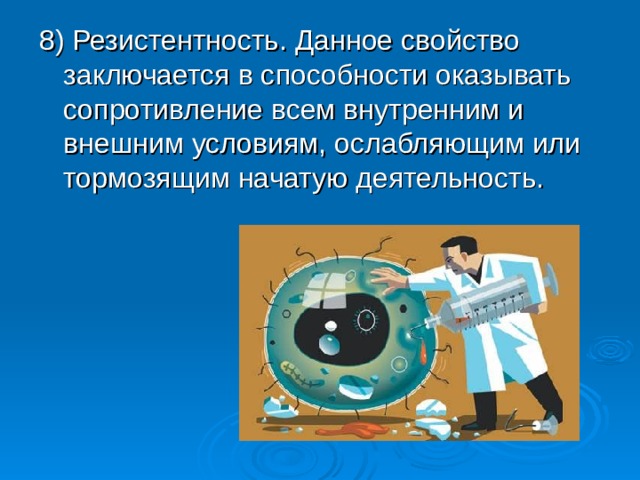 8) Резистентность. Данное свойство заключается в способности оказывать сопротивление всем внутренним и внешним условиям, ослабляющим или тормозящим начатую деятельность.